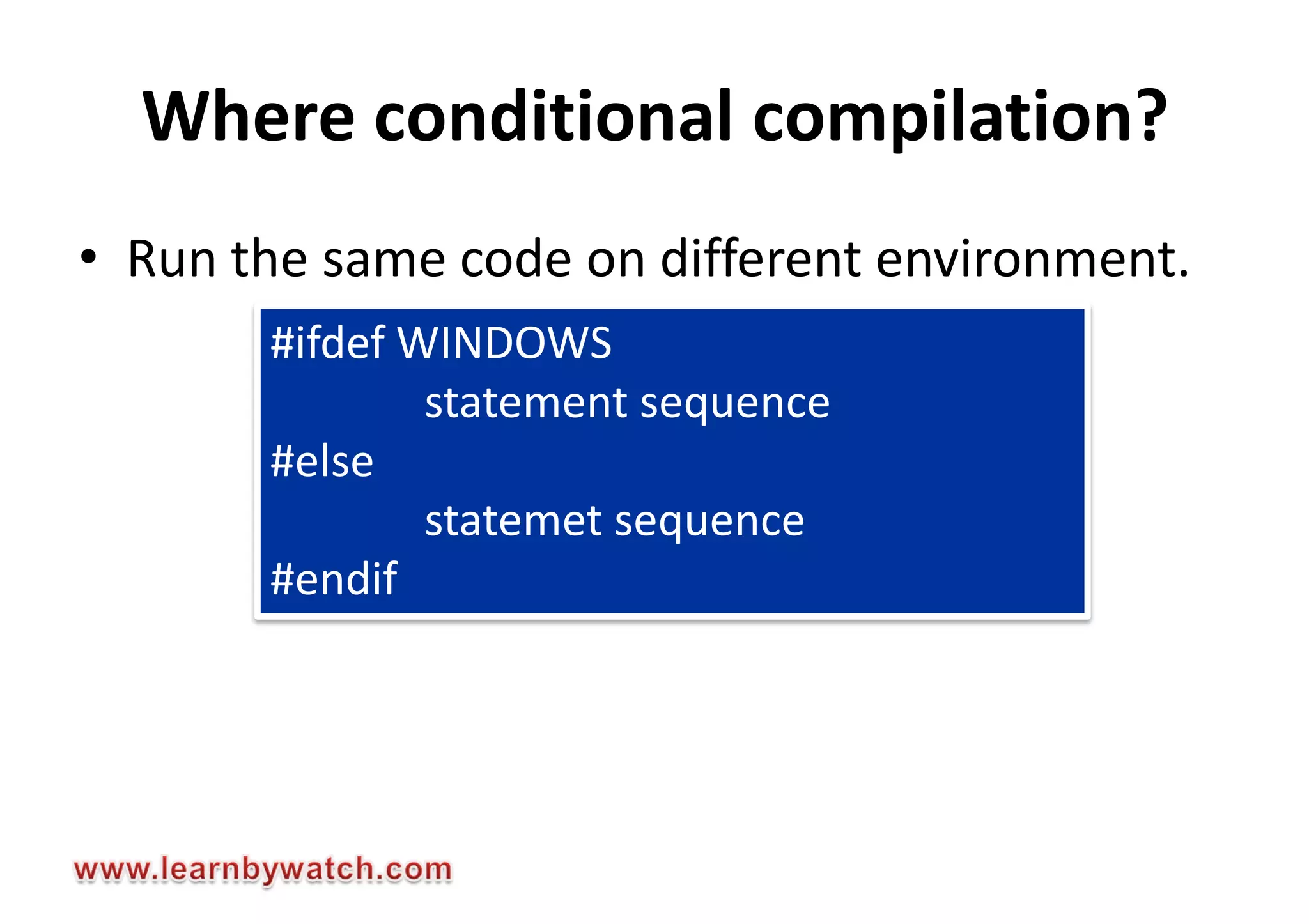 Where conditional compilation?

• Run the same code on different environment.

#ifdef WINDOWS
statement sequence
#else
statemet sequence
#endif

www.learnbywatch.com